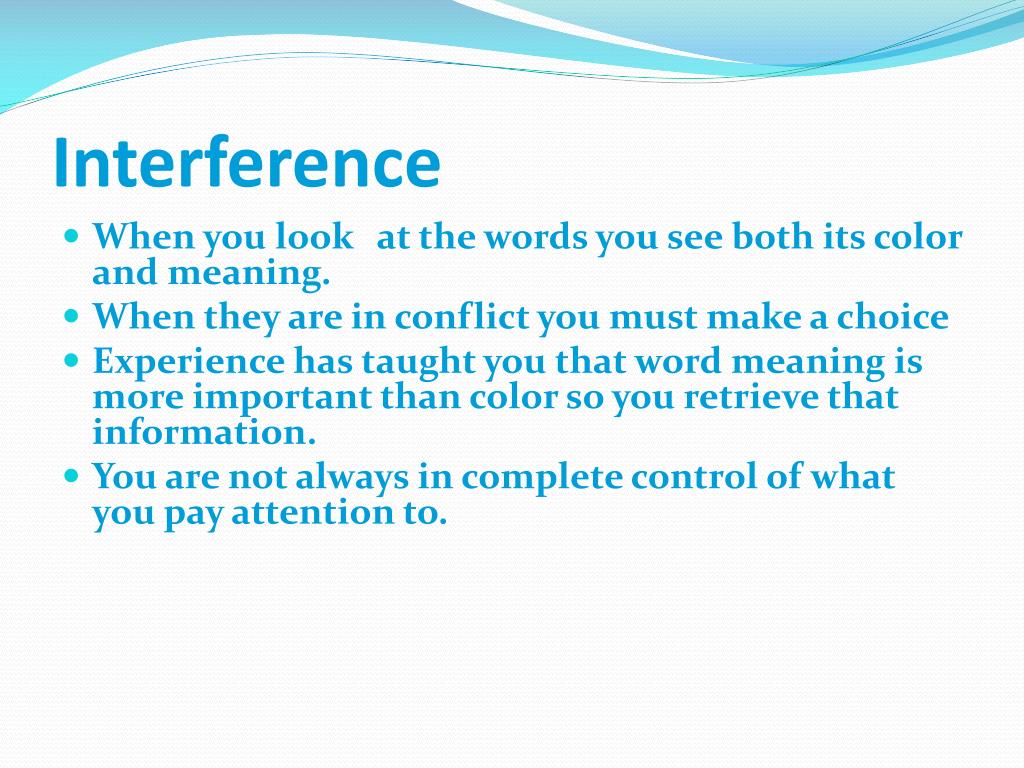 Interference

- When you look  at the words you see both its color and meaning.
- When they are in conflict you must make a choice
- Experience has taught you that word meaning is more important than color so you retrieve that information.
- You are not always in complete control of what you pay attention to.